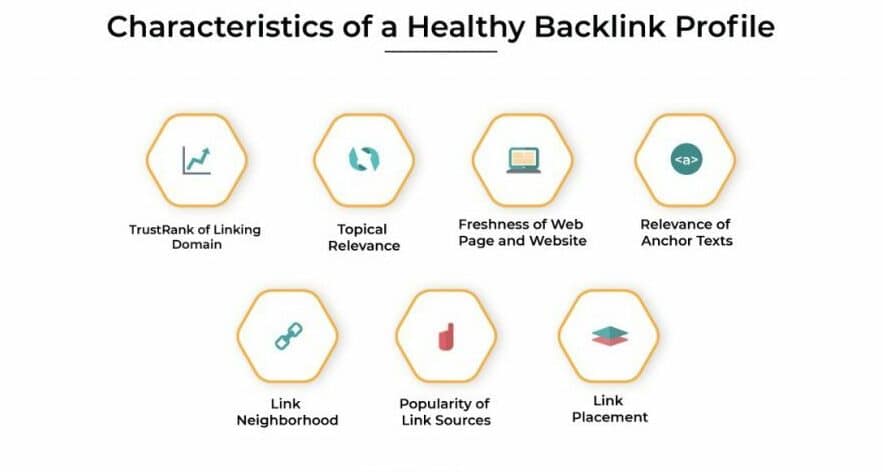 Characteristics of a Healthy Backlink Profile

<a>

TrustRank of Linking Domain

Topical Relevance

Freshness of Web Page and Website

Relevance of Anchor Texts

Link Neighborhood

Popularity of Link Sources

Link Placement